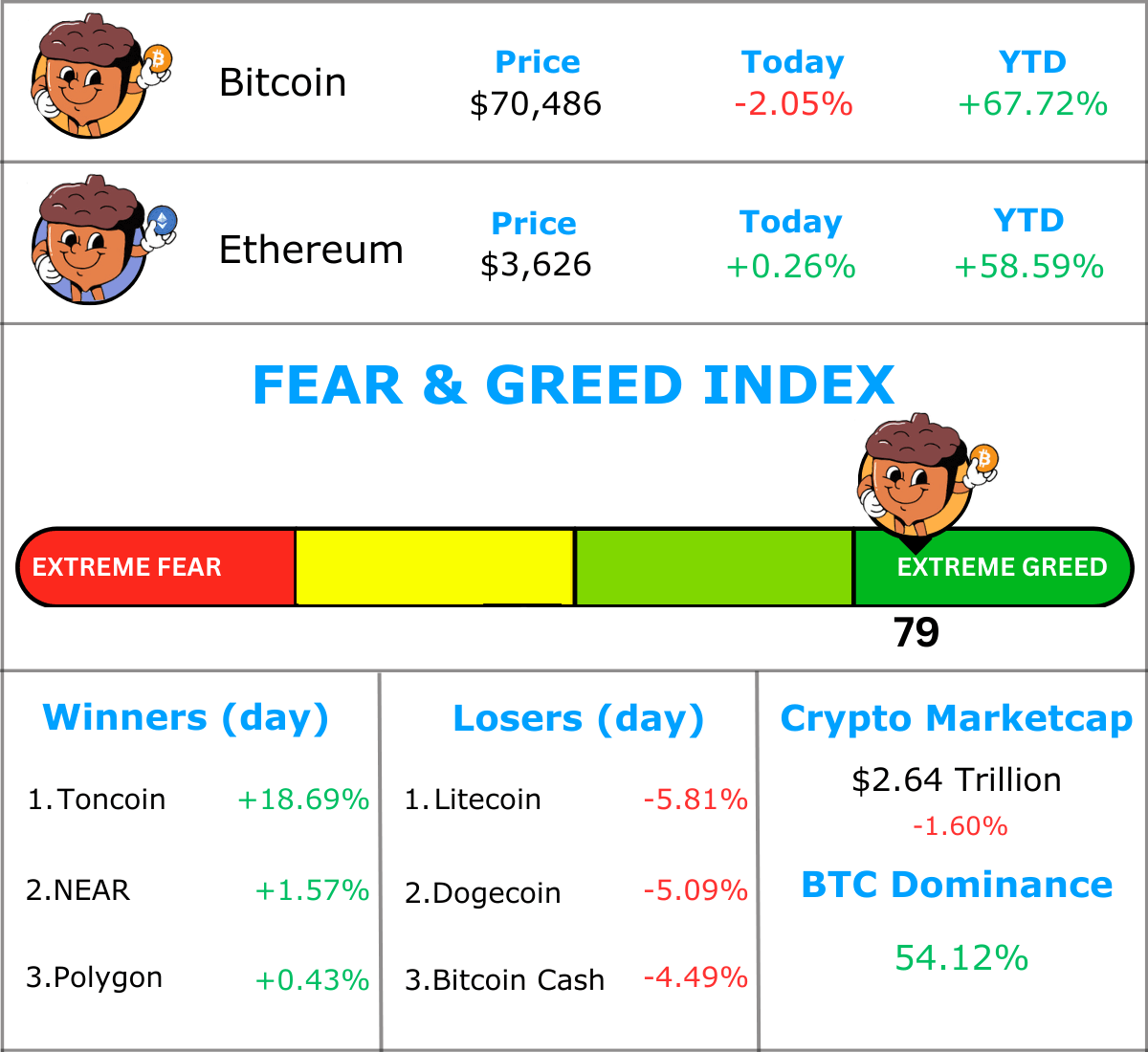 Bitcoin

Price
$70,486

Today
-2.05%

YTD
+67.72%

Ethereum

Price
$3,626

Today
+0.26%

YTD
+58.59%

FEAR & GREED INDEX

EXTREME FEAR

EXTREME GREED

79

Winners (day)

1.Toncoin +18.69%

2.NEAR +1.57%

3.Polygon +0.43%

Losers (day)

1.Litecoin -5.81%

2.Dogecoin -5.09%

3.Bitcoin Cash -4.49%

Crypto Marketcap

$2.64 Trillion

-1.60%

BTC Dominance

54.12%